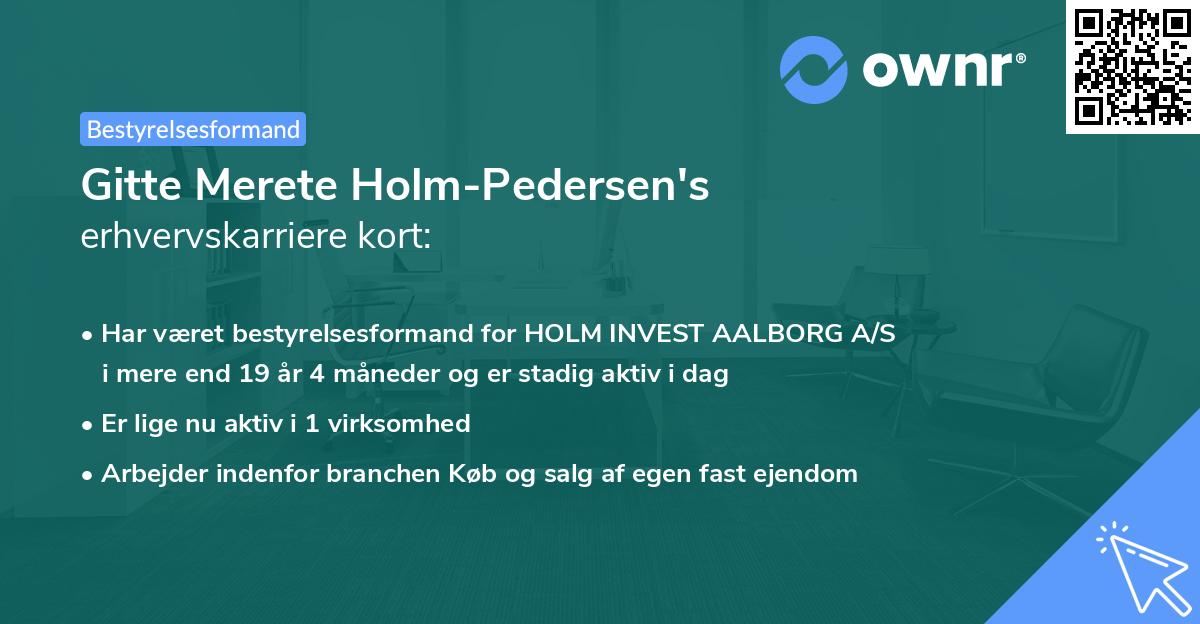 ownr®

Bestyrelsesformand

Gitte Merete Holm-Pedersen's
erhvervskarriere kort:

• Har været bestyrelsesformand for HOLM INVEST AALBORG A/S i mere end 19 år 4 måneder og er stadig aktiv i dag
• Er lige nu aktiv i 1 virksomhed
• Arbejder indenfor branchen Køb og salg af egen fast ejendom